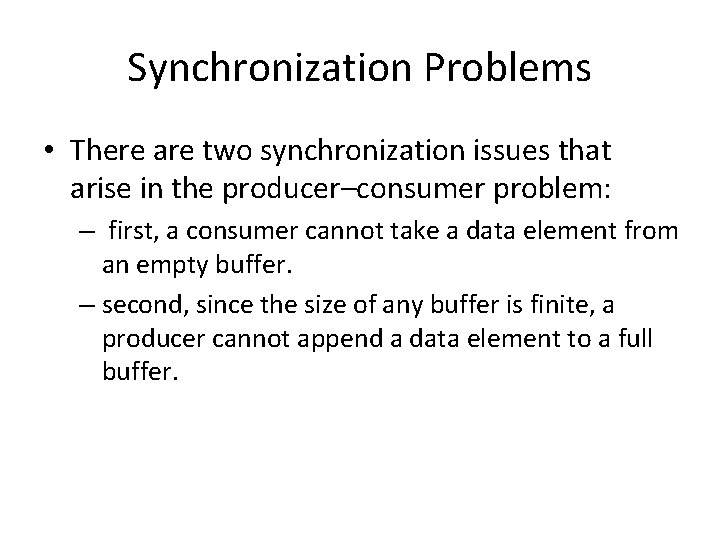 Synchronization Problems

• There are two synchronization issues that arise in the producer–consumer problem:

– first, a consumer cannot take a data element from an empty buffer.

– second, since the size of any buffer is finite, a producer cannot append a data element to a full buffer.